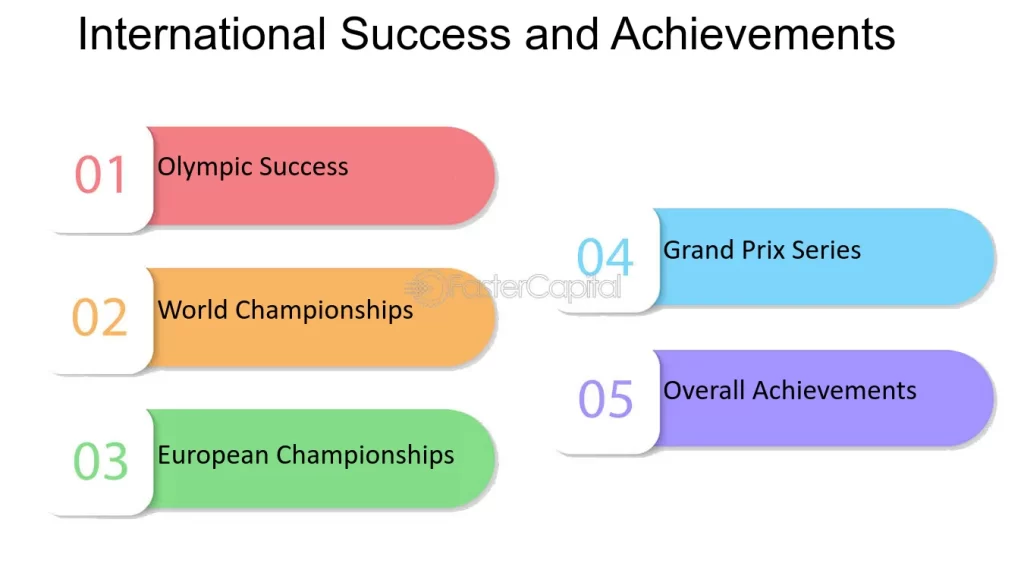 International Success and Achievements

01 Olympic Success

02 World Championships

03 European Championships

04 Grand Prix Series

05 Overall Achievements

FasterCapital